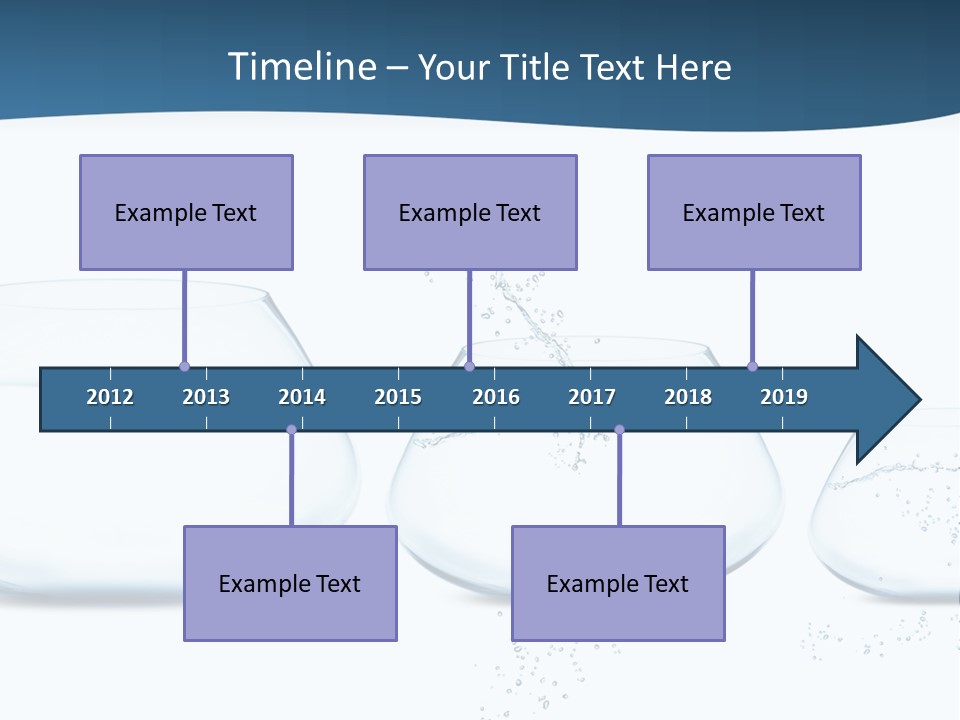 Timeline – Your Title Text Here

Example Text

Example Text

Example Text

2012 2013 2014 2015 2016 2017 2018 2019

Example Text

Example Text